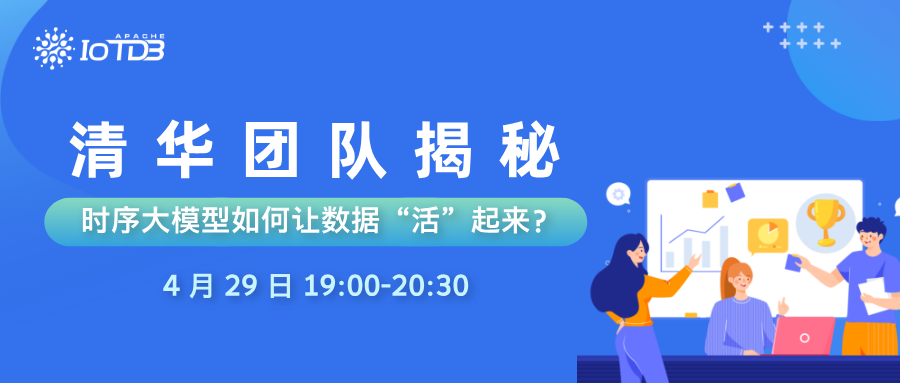 APACHE
IoTDB

清华团队揭秘

时序大模型如何让数据“活”起来？

4 月 29 日 19:00-20:30